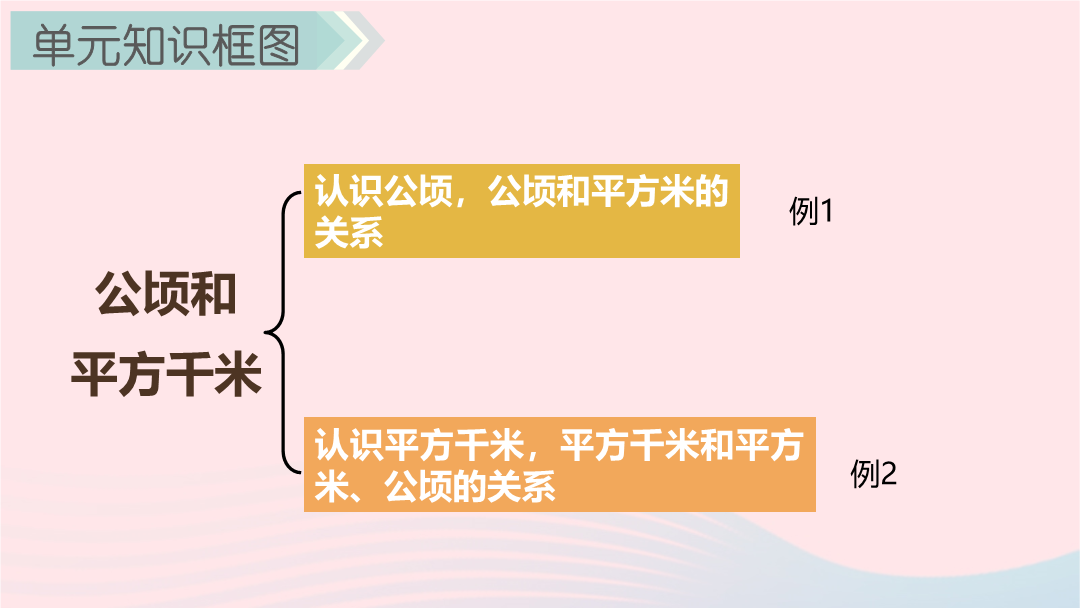 单元知识框图

公顷和平方千米

认识公顷，公顷和平方米的关系

例1

认识平方千米，平方千米和平方米、公顷的关系

例2